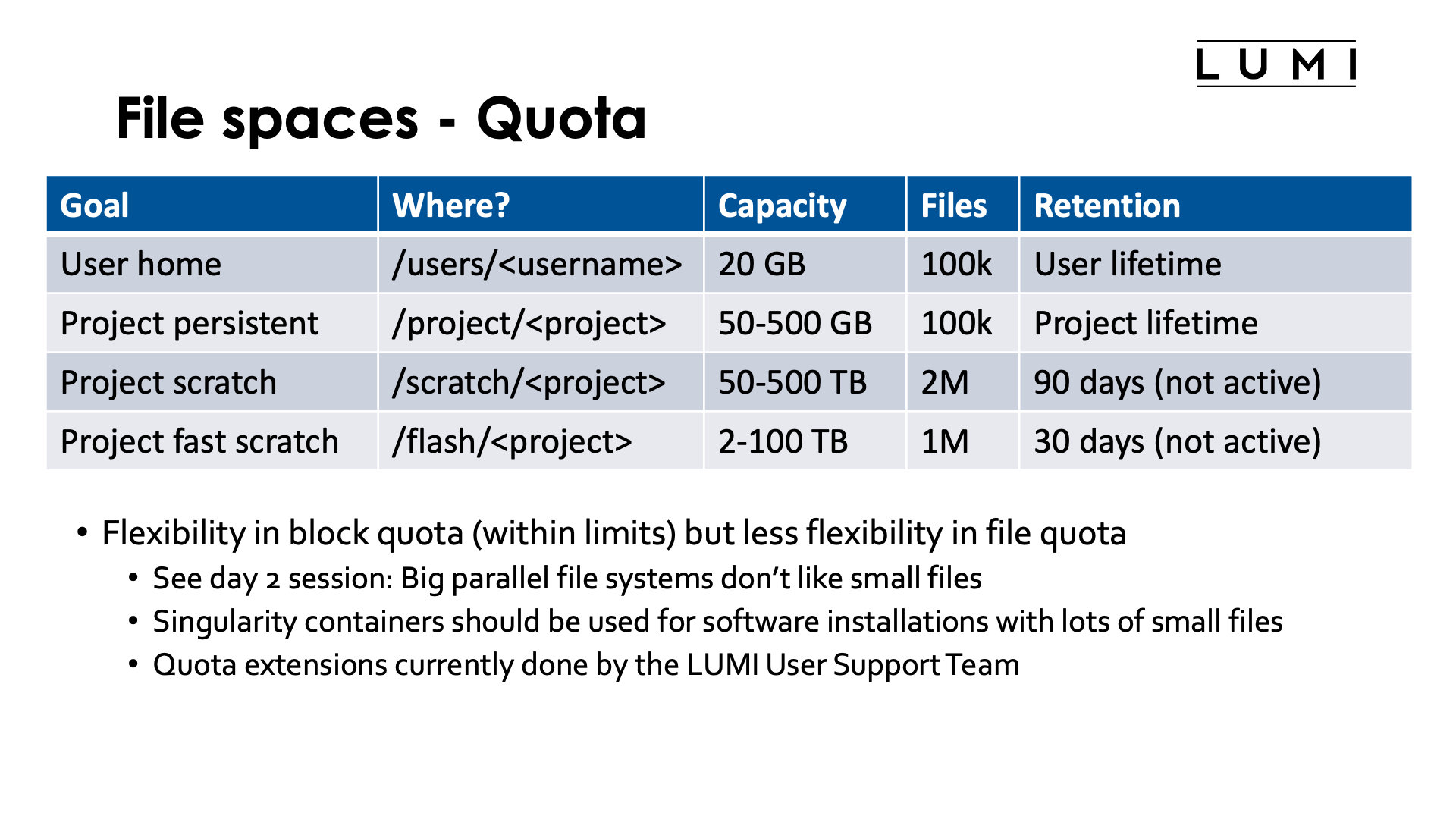 LUMI

File spaces - Quota

| Goal | Where? | Capacity | Files | Retention |
|---|---|---|---|---|
| User home | /users/<username> | 20 GB | 100k | User lifetime |
| Project persistent | /project/<project> | 50-500 GB | 100k | Project lifetime |
| Project scratch | /scratch/<project> | 50-500 TB | 2M | 90 days (not active) |
| Project fast scratch | /flash/<project> | 2-100 TB | 1M | 30 days (not active) |

• Flexibility in block quota (within limits) but less flexibility in file quota
  • See day 2 session: Big parallel file systems don't like small files
  • Singularity containers should be used for software installations with lots of small files
  • Quota extensions currently done by the LUMI User Support Team